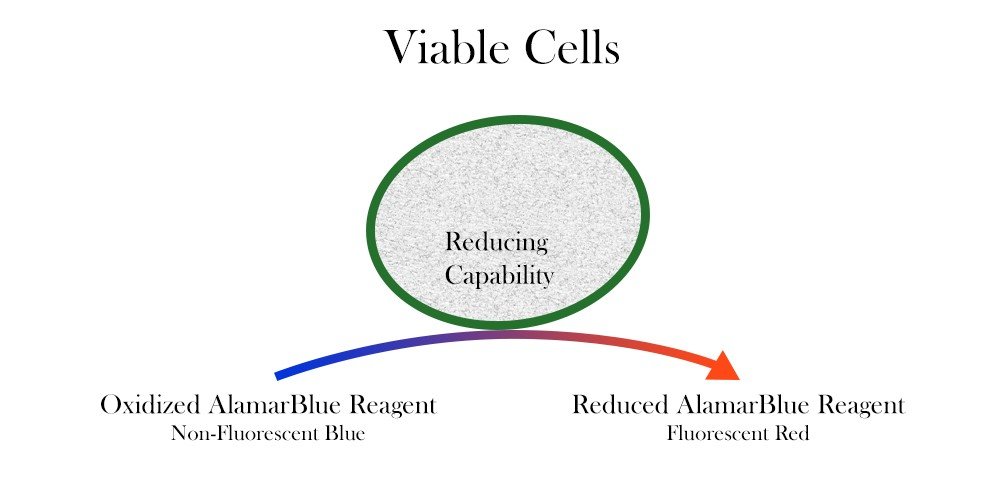 Viable Cells

Reducing Capability

Oxidized AlamarBlue Reagent
Non-Fluorescent Blue

Reduced AlamarBlue Reagent
Fluorescent Red